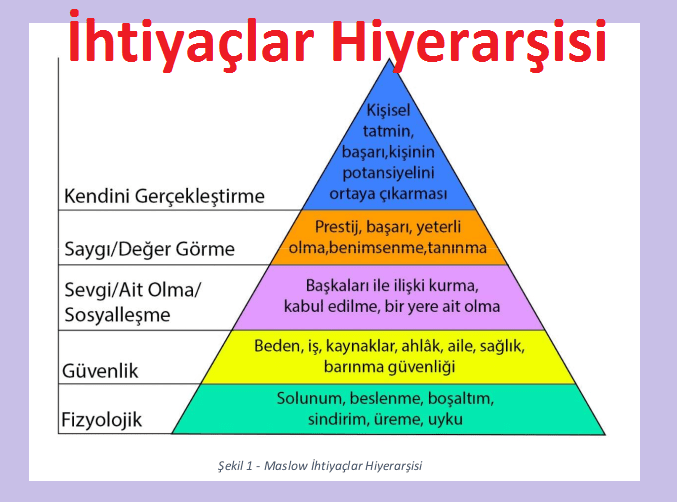 İhtiyaçlar Hiyerarşisi

Kendini Gerçekleştirme

Kişisel tatmin, başarı,kişinin potansiyelini ortaya çıkarması

Saygı/Değer Görme

Prestij, başarı, yeterli olma,benimsenme,tanınma

Sevgi/Ait Olma/ Sosyalleşme

Başkaları ile ilişki kurma, kabul edilme, bir yere ait olma

Güvenlik

Beden, iş, kaynaklar, ahlâk, aile, sağlık, barınma güvenliği

Fizyolojik

Solunum, beslenme, boşaltım, sindirim, üreme, uyku

Şekil 1 - Maslow İhtiyaçlar Hiyerarşisi